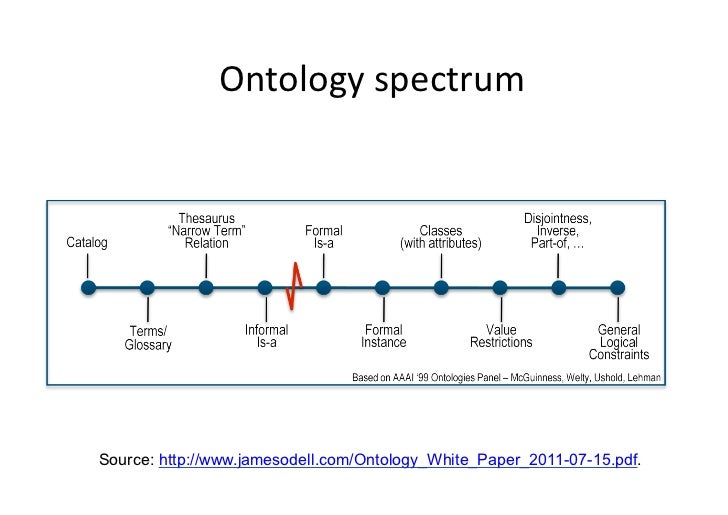 Ontology spectrum

Catalog

Terms/ Glossary

Thesaurus "Narrow Term" Relation

Informal Is-a

Formal Is-a

Formal Instance

Classes (with attributes)

Value Restrictions

Disjointness, Inverse, Part-of, …

General Logical Constraints

Based on AAAI '99 Ontologies Panel – McGuinness, Welty, Ushold, Lehman

Source: http://www.jamesodell.com/Ontology_White_Paper_2011-07-15.pdf.